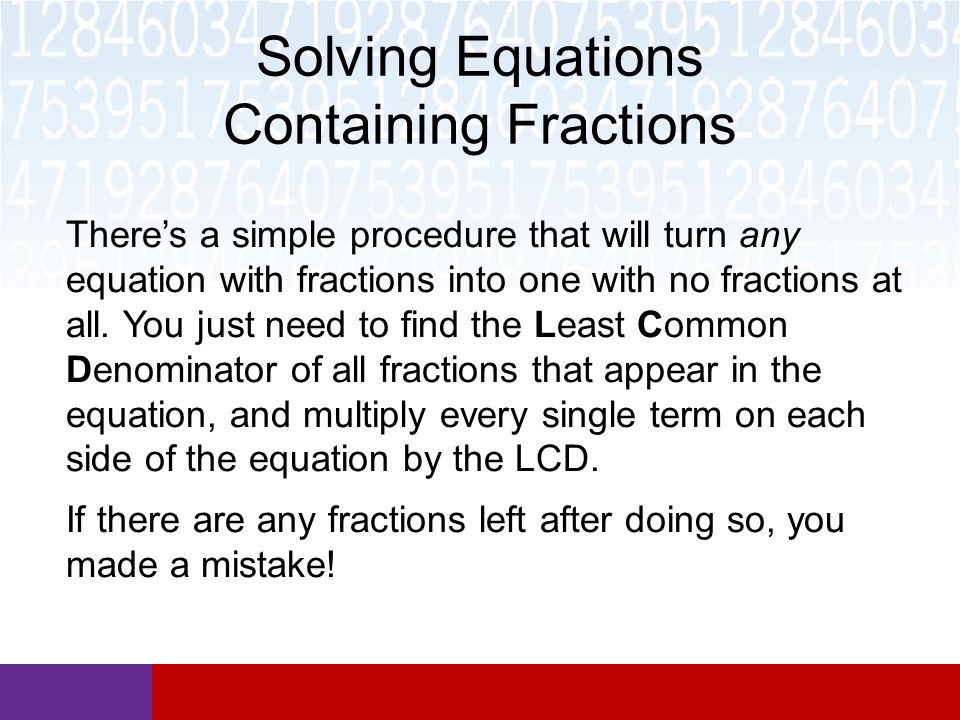 Solving Equations
Containing Fractions

There's a simple procedure that will turn any equation with fractions into one with no fractions at all. You just need to find the Least Common Denominator of all fractions that appear in the equation, and multiply every single term on each side of the equation by the LCD.

If there are any fractions left after doing so, you made a mistake!